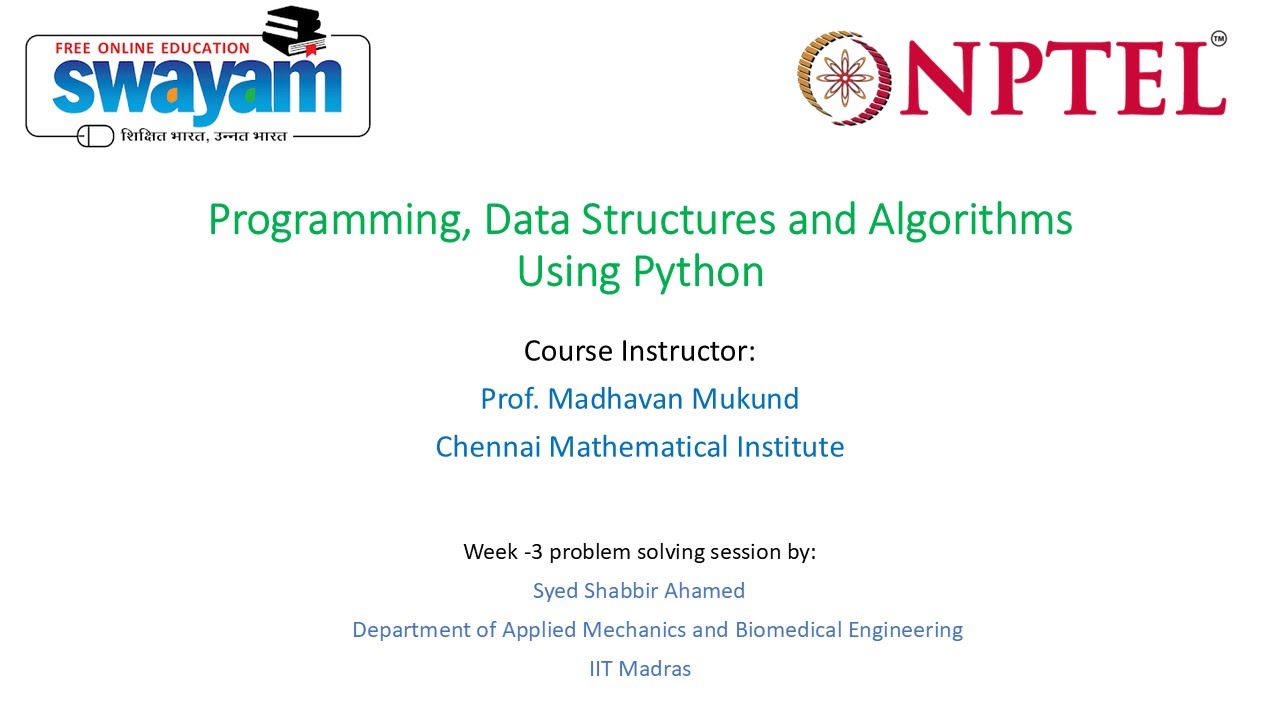 FREE ONLINE EDUCATION
swayam
शिक्षित भारत, उन्नत भारत

NPTEL™

Programming, Data Structures and Algorithms Using Python

Course Instructor:
Prof. Madhavan Mukund
Chennai Mathematical Institute

Week -3 problem solving session by:
Syed Shabbir Ahamed
Department of Applied Mechanics and Biomedical Engineering
IIT Madras